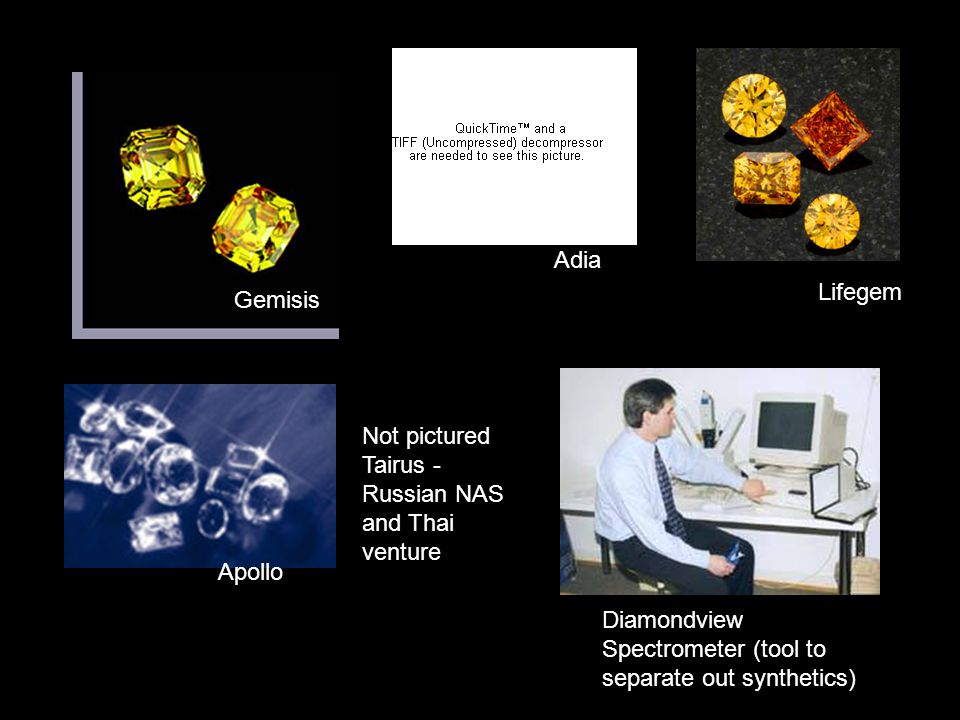 Gemisis

QuickTime™ and a TIFF (Uncompressed) decompressor are needed to see this picture.

Adia

Lifegem

Apollo

Not pictured Tairus - Russian NAS and Thai venture

Diamondview Spectrometer (tool to separate out synthetics)